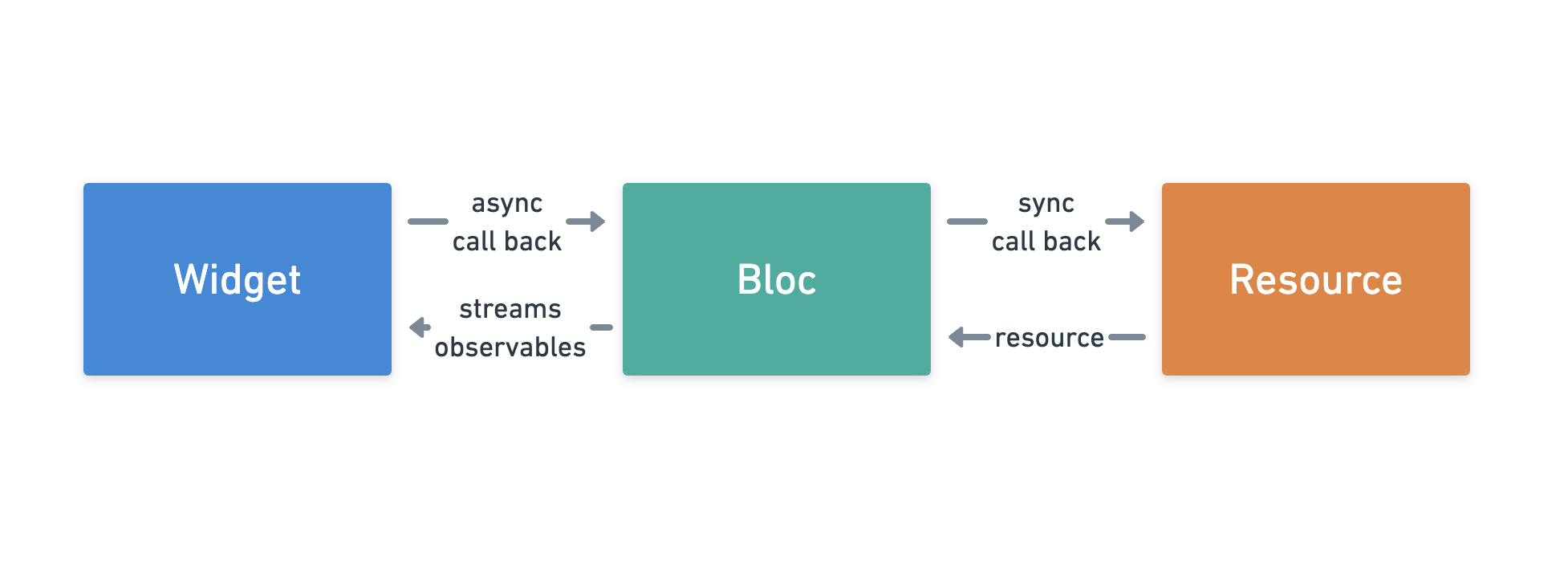 Widget

async call back

streams observables

Bloc

sync call back

resource

Resource